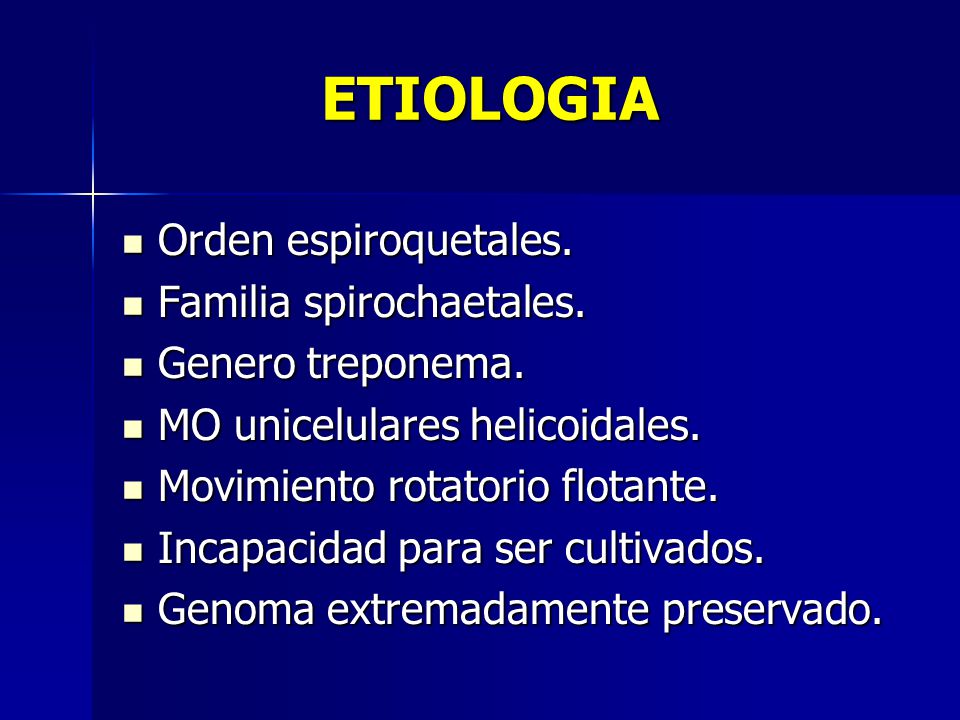 ETIOLOGIA

- Orden espiroquetales.
- Familia spirochaetales.
- Genero treponema.
- MO unicelulares helicoidales.
- Movimiento rotatorio flotante.
- Incapacidad para ser cultivados.
- Genoma extremadamente preservado.